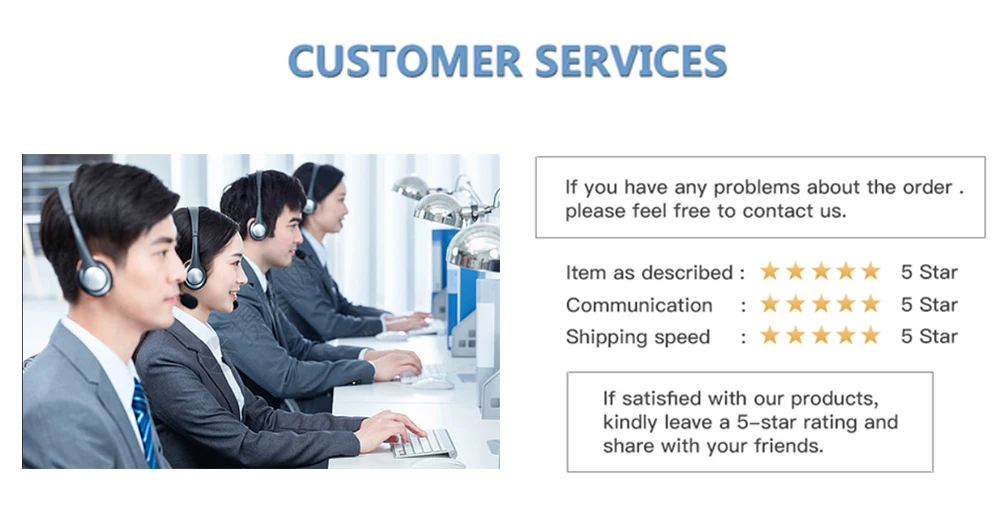 CUSTOMER SERVICES

If you have any problems about the order . please feel free to contact us.

Item as described : ★★★★★ 5 Star
Communication : ★★★★★ 5 Star
Shipping speed : ★★★★★ 5 Star

If satisfied with our products, kindly leave a 5-star rating and share with your friends.